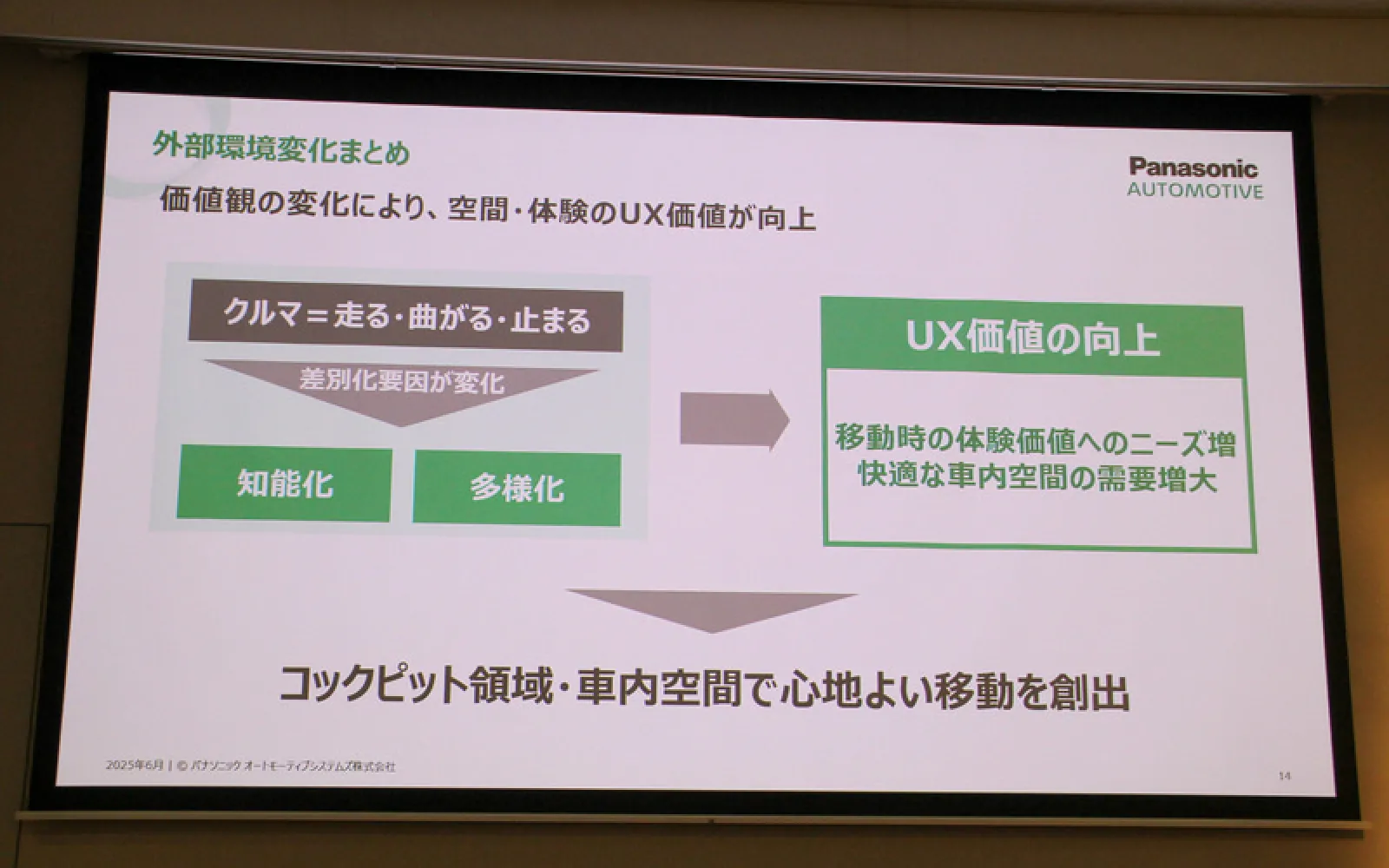 外部環境変化まとめ

Panasonic
AUTOMOTIVE

価値観の変化により、空間・体験のUX価値が向上

クルマ＝走る・曲がる・止まる

差別化要因が変化

知能化

多様化

UX価値の向上

移動時の体験価値へのニーズ増
快適な車内空間の需要増大

コックピット領域・車内空間で心地よい移動を創出

2025年6月 | © パナソニック オートモーティブシステムズ株式会社

14